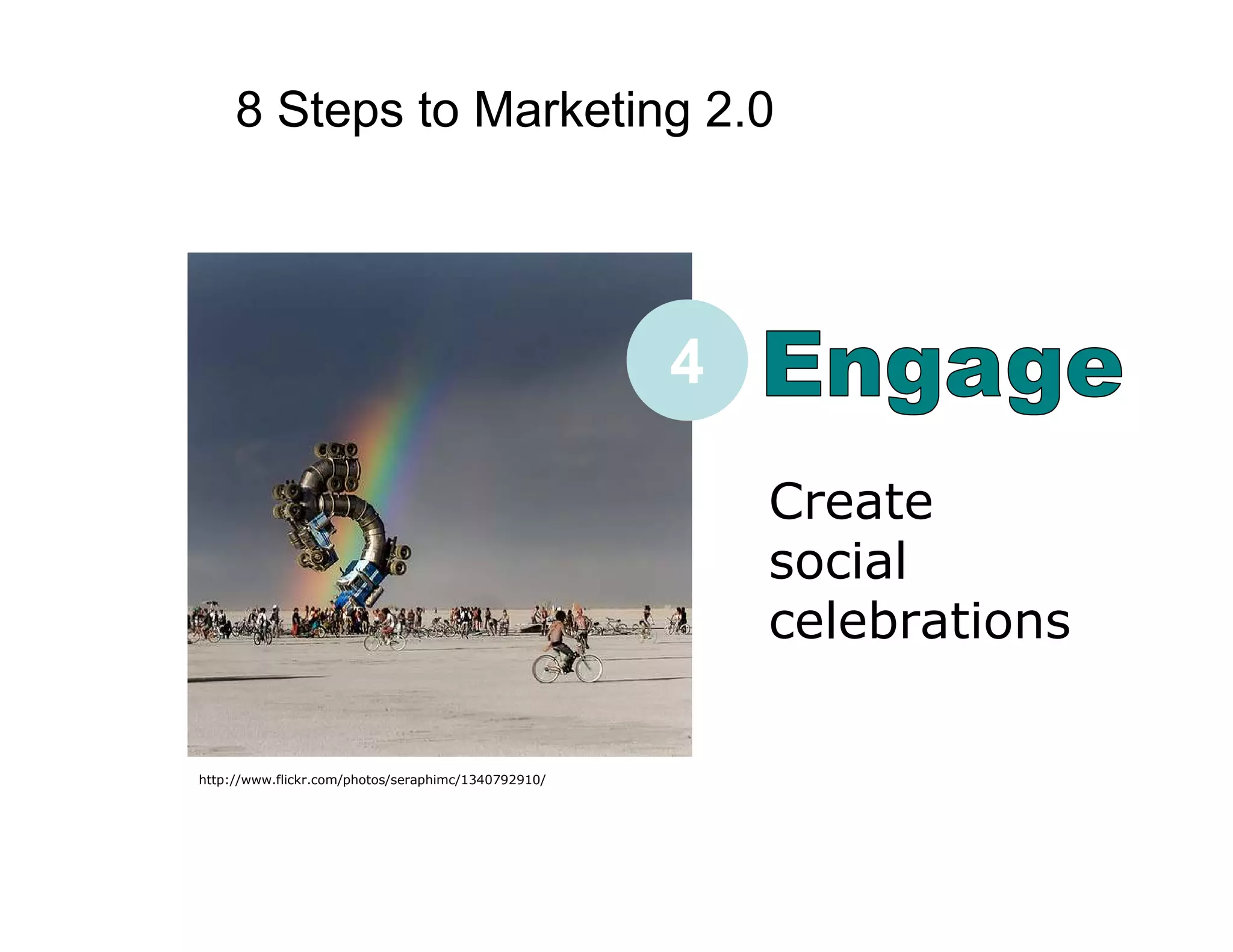 8 Steps to Marketing 2.0

4 Engage

Create social celebrations

http://www.flickr.com/photos/seraphimc/1340792910/